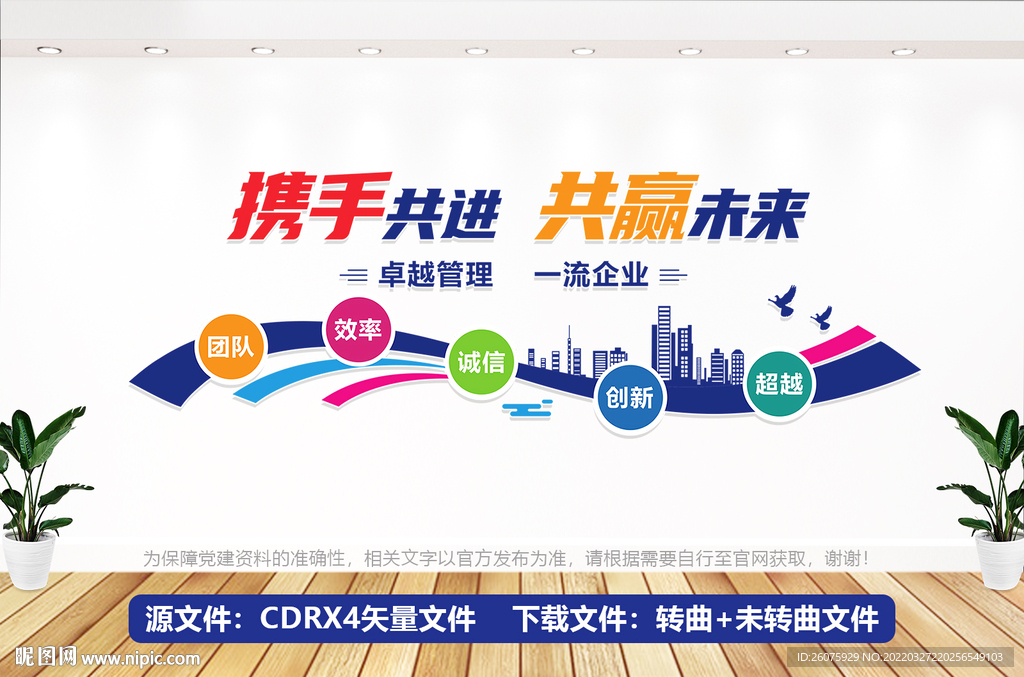 携手共进 共赢未来

卓越管理 一流企业

团队

效率

诚信

创新

超越

为保障党建资料的准确性，相关文字以官方发布为准，请根据需要自行至官网获取，谢谢！

源文件：CDRX4矢量文件 下载文件：转曲+未转曲文件

昵图网 www.nipic.com

ID:26075929 NO:20220327220256549103